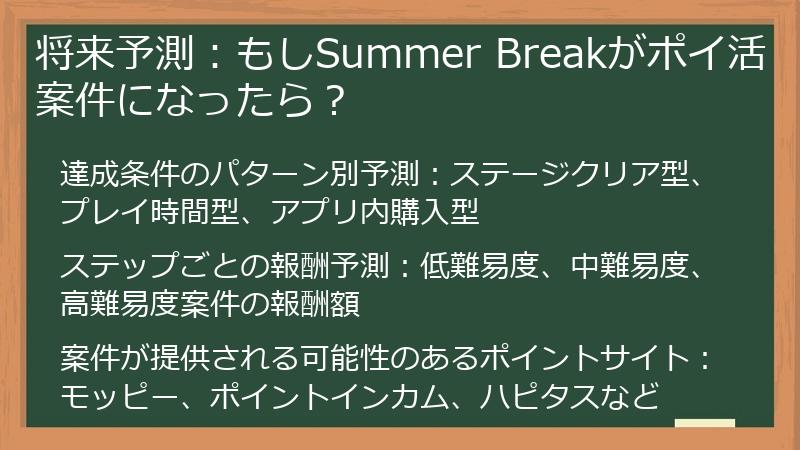 将来予測：もしSummer Breakがポイ活案件になったら？

達成条件のパターン別予測：ステージクリア型、プレイ時間型、アプリ内購入型

ステップごとの報酬予測：低難易度、中難易度、高難易度案件の報酬額

案件が提供される可能性のあるポイントサイト：モッピー、ポイントインカム、ハピタスなど